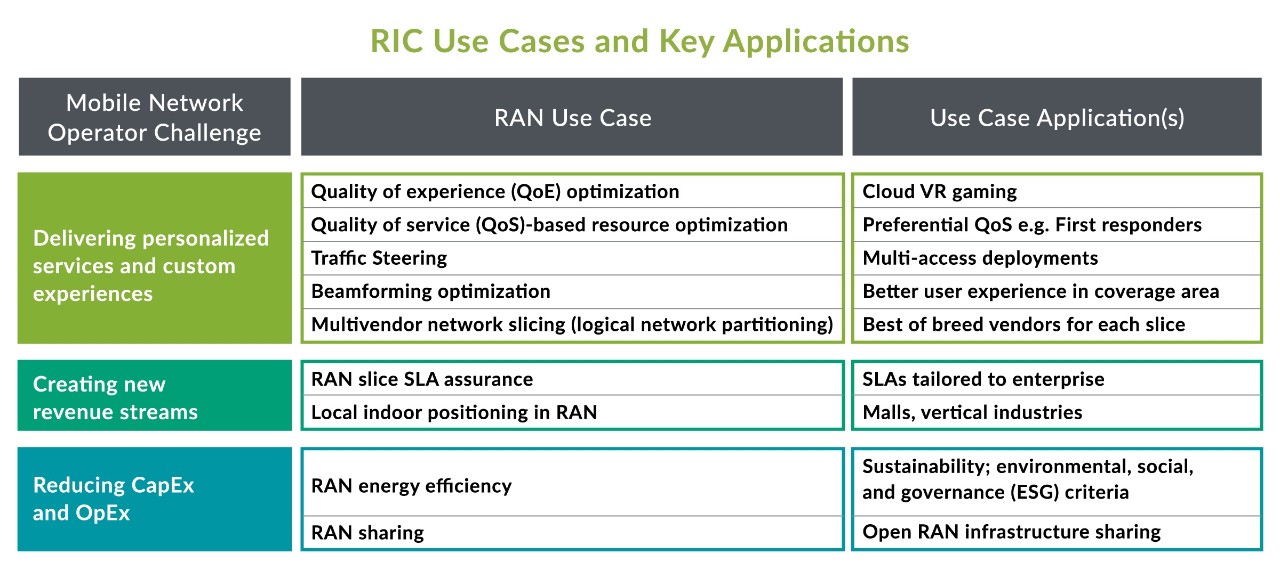 RIC Use Cases and Key Applications

| Mobile Network Operator Challenge | RAN Use Case | Use Case Application(s) |
|---|---|---|
| Delivering personalized services and custom experiences | Quality of experience (QoE) optimization | Cloud VR gaming |
| | Quality of service (QoS)-based resource optimization | Preferential QoS e.g. First responders |
| | Traffic Steering | Multi-access deployments |
| | Beamforming optimization | Better user experience in coverage area |
| | Multivendor network slicing (logical network partitioning) | Best of breed vendors for each slice |
| Creating new revenue streams | RAN slice SLA assurance | SLAs tailored to enterprise |
| | Local indoor positioning in RAN | Malls, vertical industries |
| Reducing CapEx and OpEx | RAN energy efficiency | Sustainability; environmental, social, and governance (ESG) criteria |
| | RAN sharing | Open RAN infrastructure sharing |